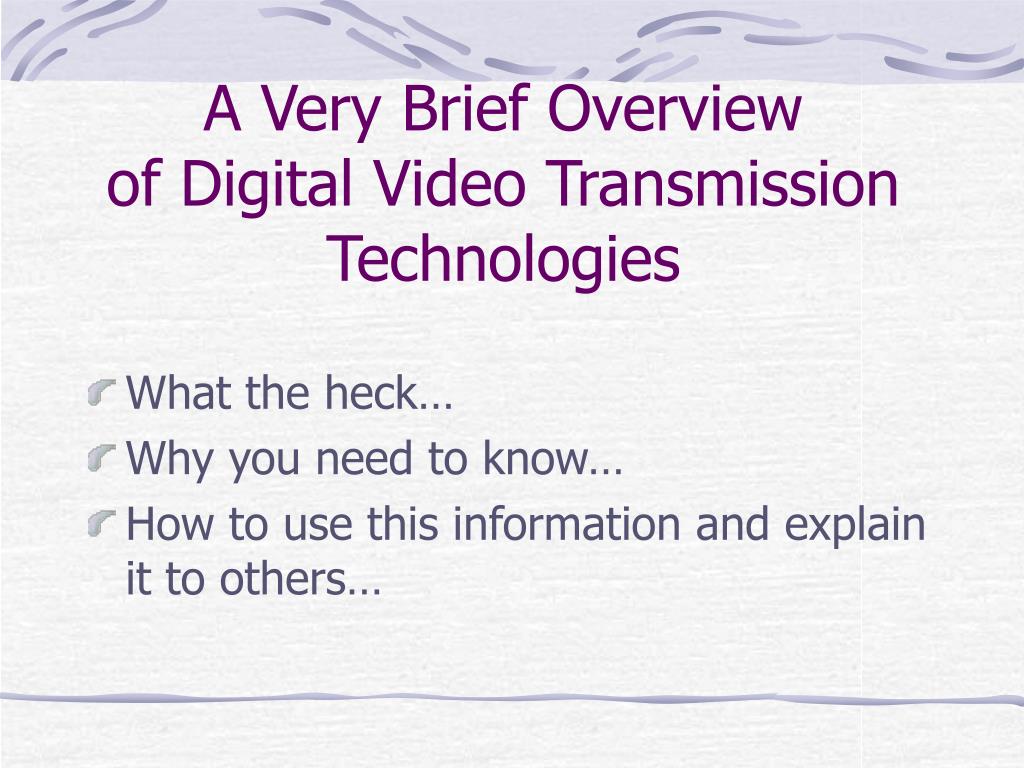 A Very Brief Overview of Digital Video Transmission Technologies

What the heck…
Why you need to know…
How to use this information and explain it to others…